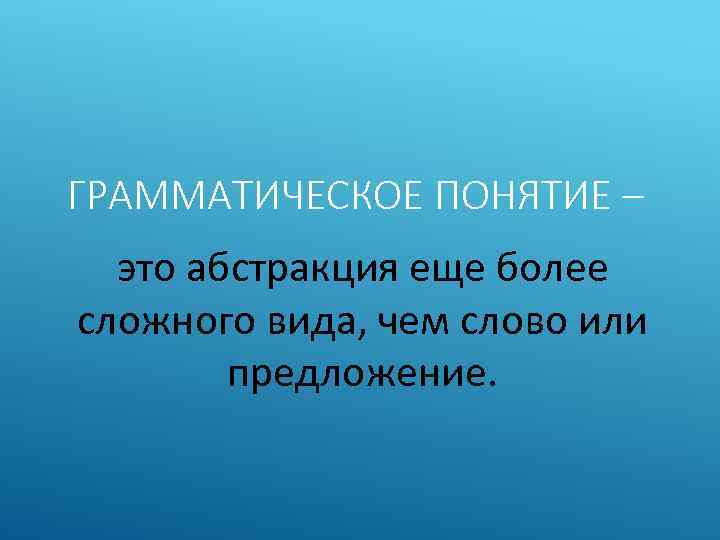 ГРАММАТИЧЕСКОЕ ПОНЯТИЕ –

это абстракция еще более сложного вида, чем слово или предложение.